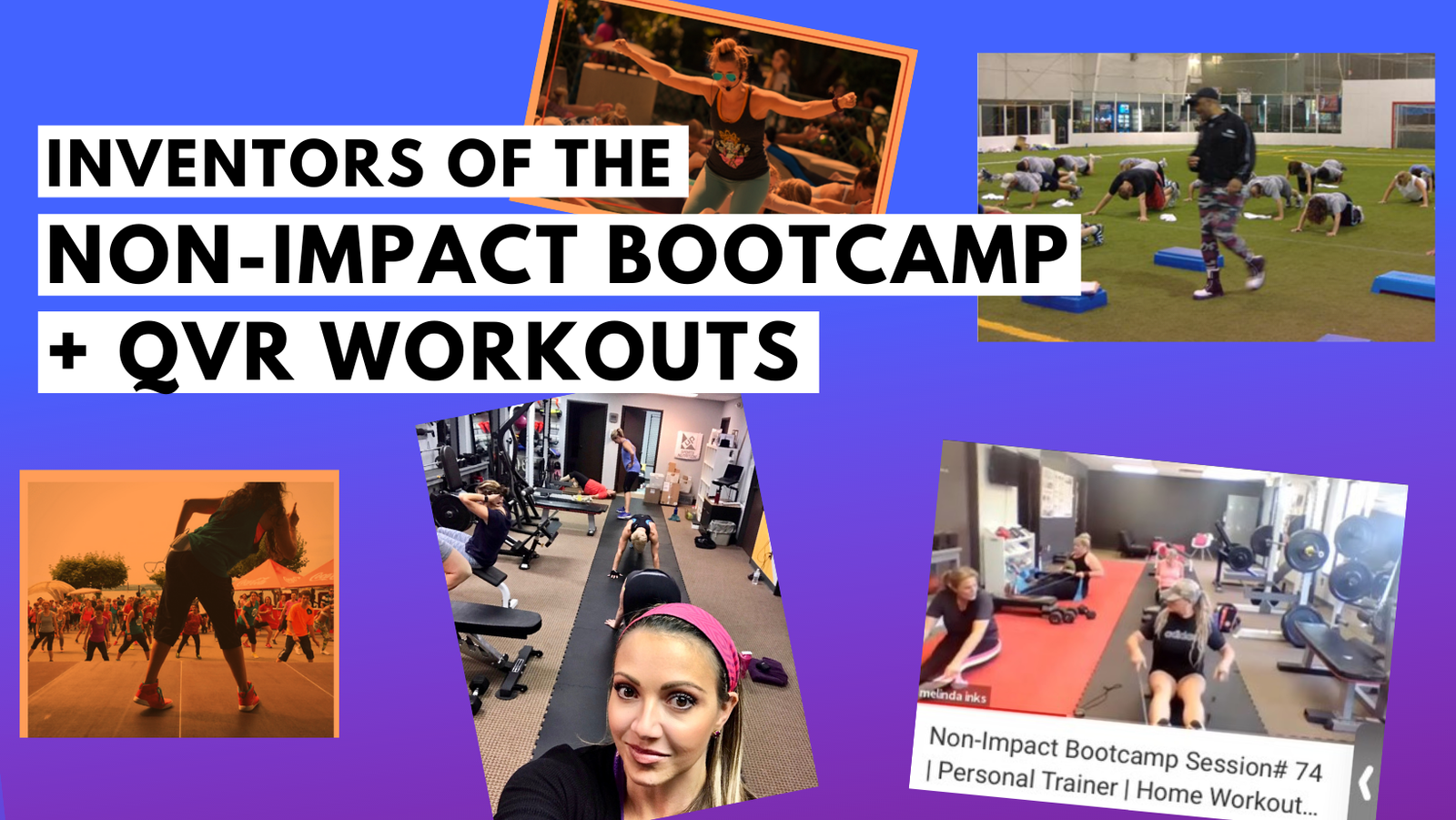 INVENTORS OF THE
NON-IMPACT BOOTCAMP
+ QVR WORKOUTS

melinda inks

Non-Impact Bootcamp Session# 74 | Personal Trainer | Home Workout...